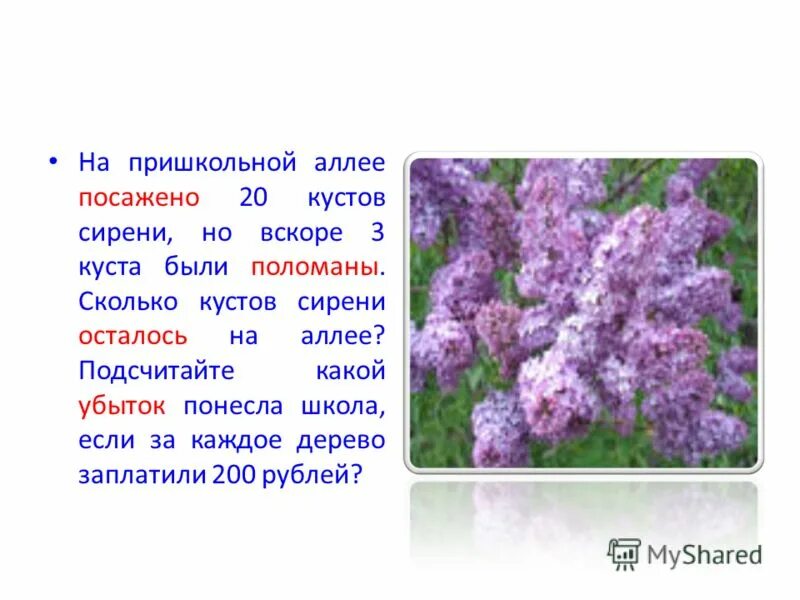 • На пришкольной аллее посажено 20 кустов сирени, но вскоре 3 куста были поломаны. Сколько кустов сирени осталось на аллее? Подсчитайте какой убыток понесла школа, если за каждое дерево заплатили 200 рублей?

MyShared